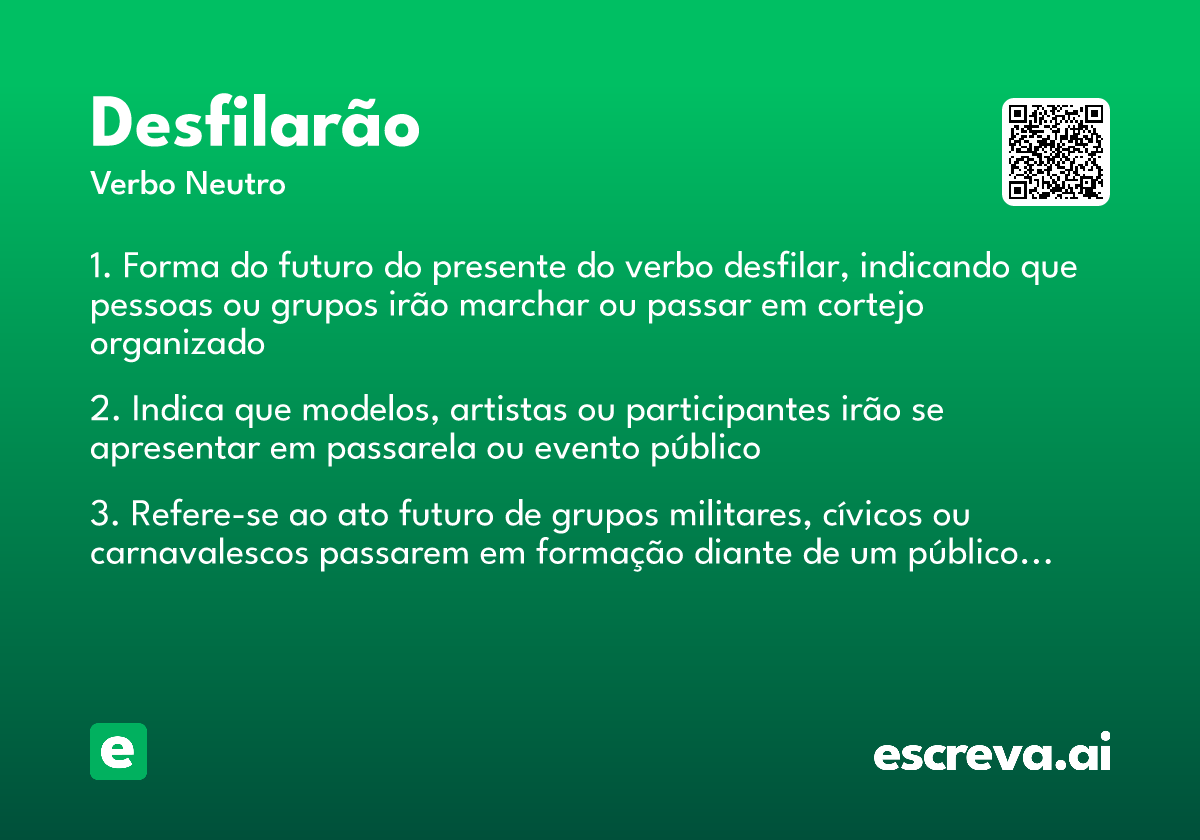 Desfilarão
Verbo Neutro

1. Forma do futuro do presente do verbo desfilar, indicando que pessoas ou grupos irão marchar ou passar em cortejo organizado

2. Indica que modelos, artistas ou participantes irão se apresentar em passarela ou evento público

3. Refere-se ao ato futuro de grupos militares, cívicos ou carnavalescos passarem em formação diante de um público…

e

escreva.ai